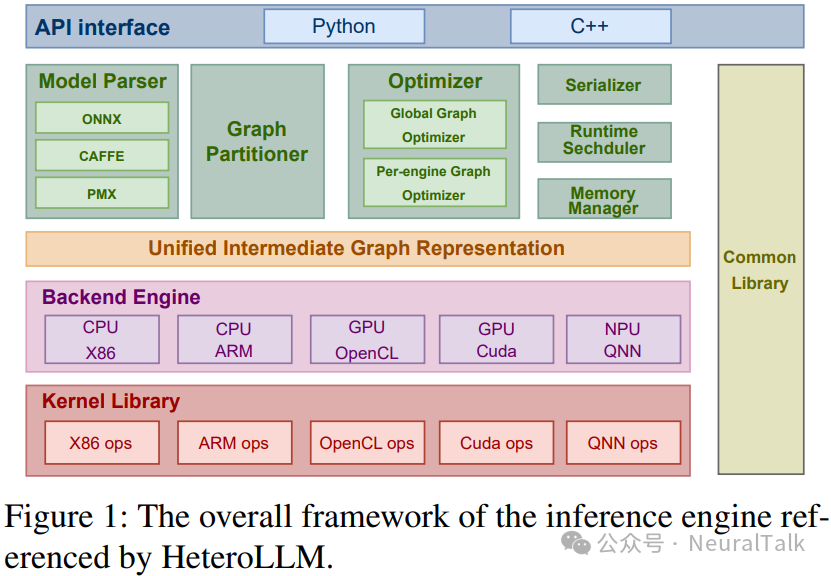 API interface
Python
C++

Model Parser
ONNX
CAFFE
PMX

Graph Partitioner

Optimizer
Global Graph Optimizer
Per-engine Graph Optimizer

Serializer
Runtime Sechduler
Memory Manager

Common Library

Unified Intermediate Graph Representation

Backend Engine
CPU X86
CPU ARM
GPU OpenCL
GPU Cuda
NPU QNN

Kernel Library
X86 ops
ARM ops
OpenCL ops
Cuda ops
QNN ops

Figure 1: The overall framework of the inference engine referenced by HeteroLLM.

公众号 · NeuralTalk